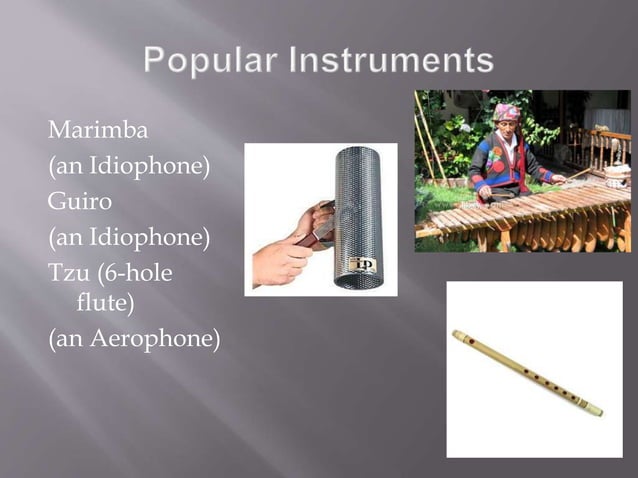 Popular Instruments

Marimba
(an Idiophone)
Guiro
(an Idiophone)
Tzu (6-hole flute)
(an Aerophone)

LP